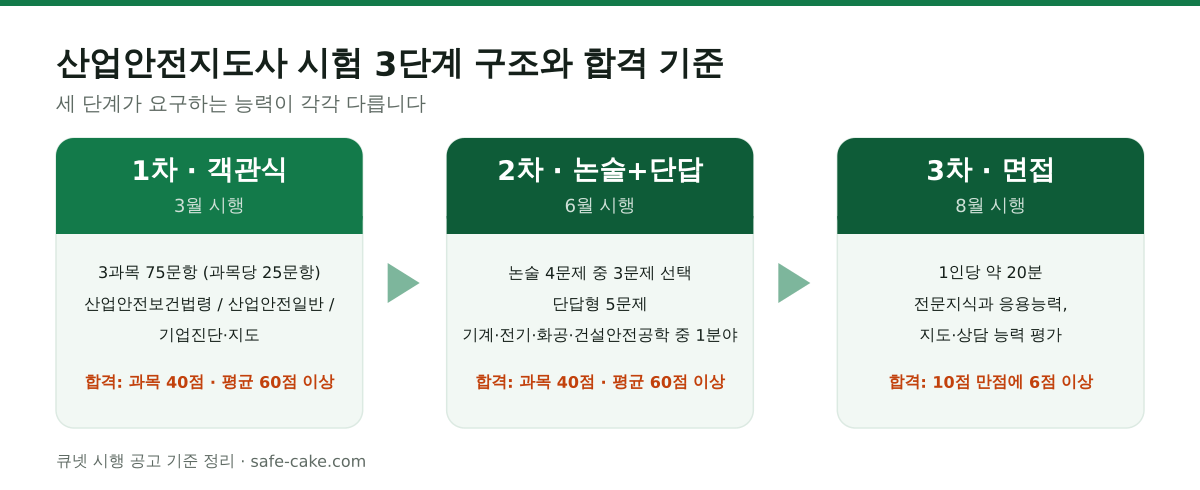 산업안전지도사 시험 3단계 구조와 합격 기준

세 단계가 요구하는 능력이 각각 다릅니다

1차 · 객관식

3월 시행

3과목 75문항 (과목당 25문항)
산업안전보건법령 / 산업안전일반 / 기업진단·지도

합격: 과목 40점 · 평균 60점 이상

2차 · 논술+단답

6월 시행

논술 4문제 중 3문제 선택
단답형 5문제
기계·전기·화공·건설안전공학 중 1분야

합격: 과목 40점 · 평균 60점 이상

3차 · 면접

8월 시행

1인당 약 20분
전문지식과 응용능력, 지도·상담 능력 평가

합격: 10점 만점에 6점 이상

큐넷 시행 공고 기준 정리 · safe-cake.com